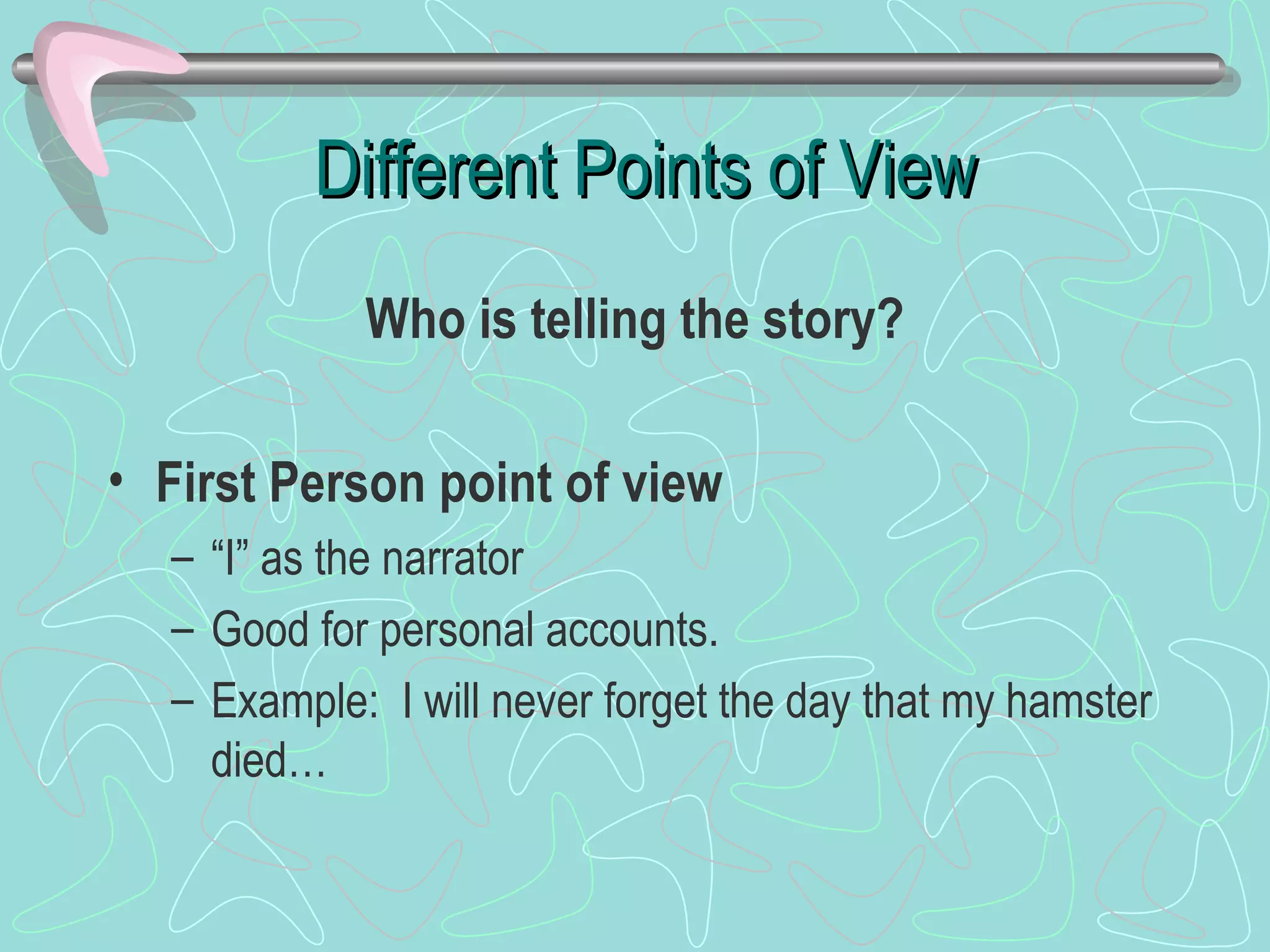 Different Points of View

Who is telling the story?

• First Person point of view
  – “I” as the narrator
  – Good for personal accounts.
  – Example: I will never forget the day that my hamster died…